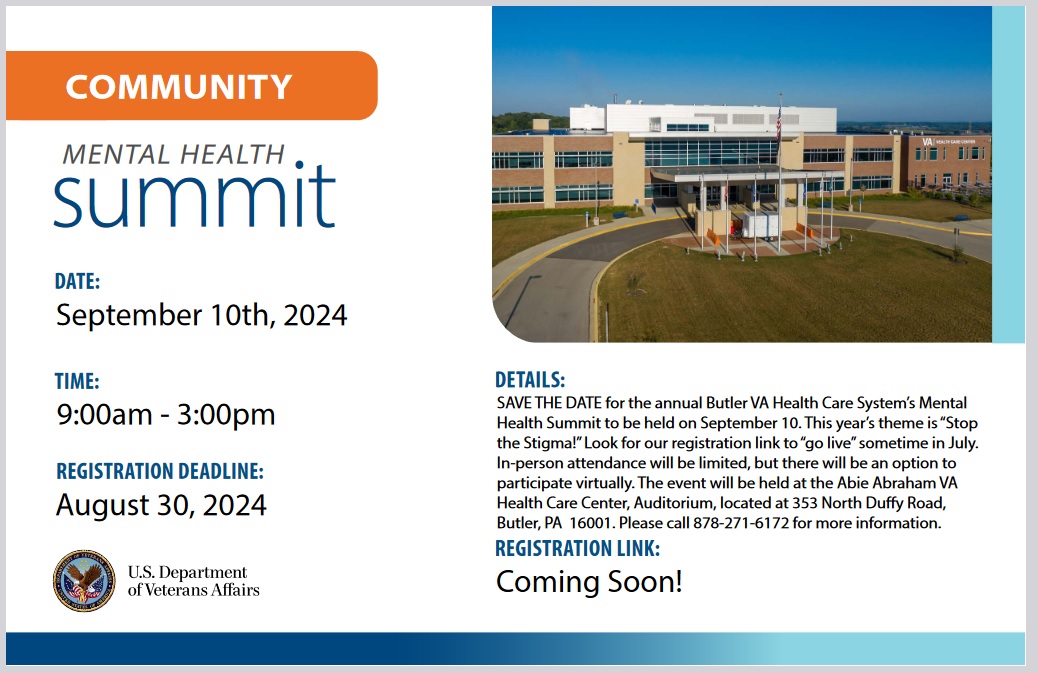 COMMUNITY

MENTAL HEALTH
summit

DATE:
September 10th, 2024

TIME:
9:00am - 3:00pm

REGISTRATION DEADLINE:
August 30, 2024

U.S. Department of Veterans Affairs

VA HEALTH CARE CENTER

DETAILS:
SAVE THE DATE for the annual Butler VA Health Care System's Mental Health Summit to be held on September 10. This year's theme is "Stop the Stigma!" Look for our registration link to "go live" sometime in July. In-person attendance will be limited, but there will be an option to participate virtually. The event will be held at the Abie Abraham VA Health Care Center, Auditorium, located at 353 North Duffy Road, Butler, PA 16001. Please call 878-271-6172 for more information.

REGISTRATION LINK:
Coming Soon!